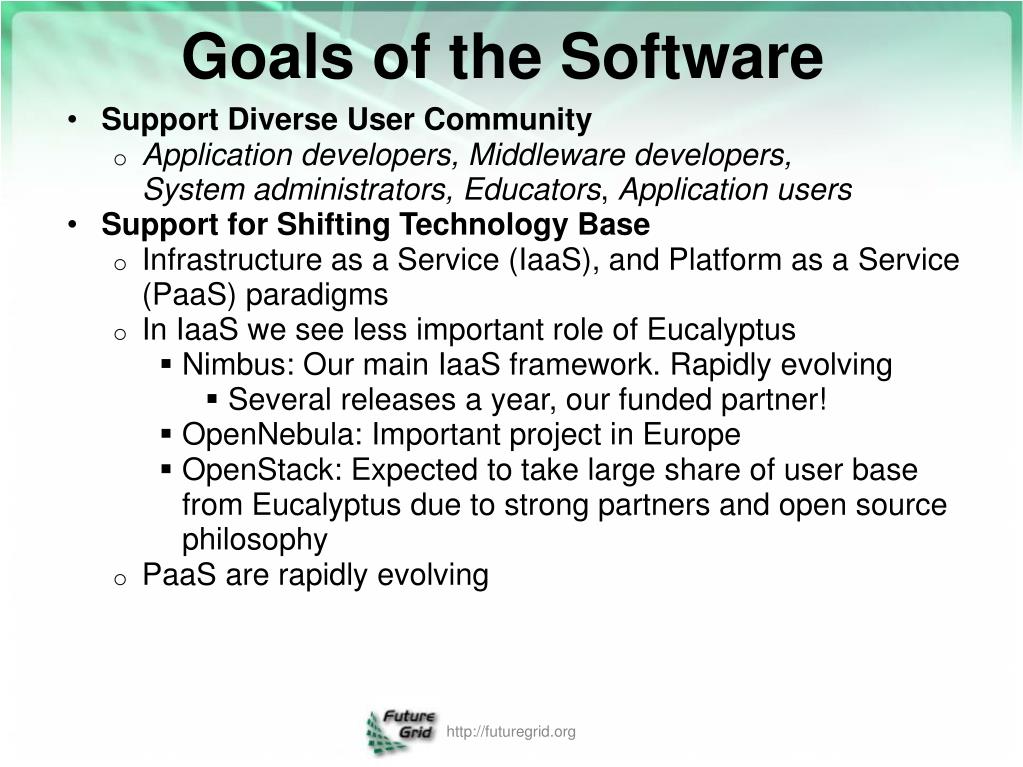 Goals of the Software

• Support Diverse User Community
  o Application developers, Middleware developers, System administrators, Educators, Application users
• Support for Shifting Technology Base
  o Infrastructure as a Service (IaaS), and Platform as a Service (PaaS) paradigms
  o In IaaS we see less important role of Eucalyptus
    ▪ Nimbus: Our main IaaS framework. Rapidly evolving
      ▪ Several releases a year, our funded partner!
    ▪ OpenNebula: Important project in Europe
    ▪ OpenStack: Expected to take large share of user base from Eucalyptus due to strong partners and open source philosophy
  o PaaS are rapidly evolving

Future Grid http://futuregrid.org